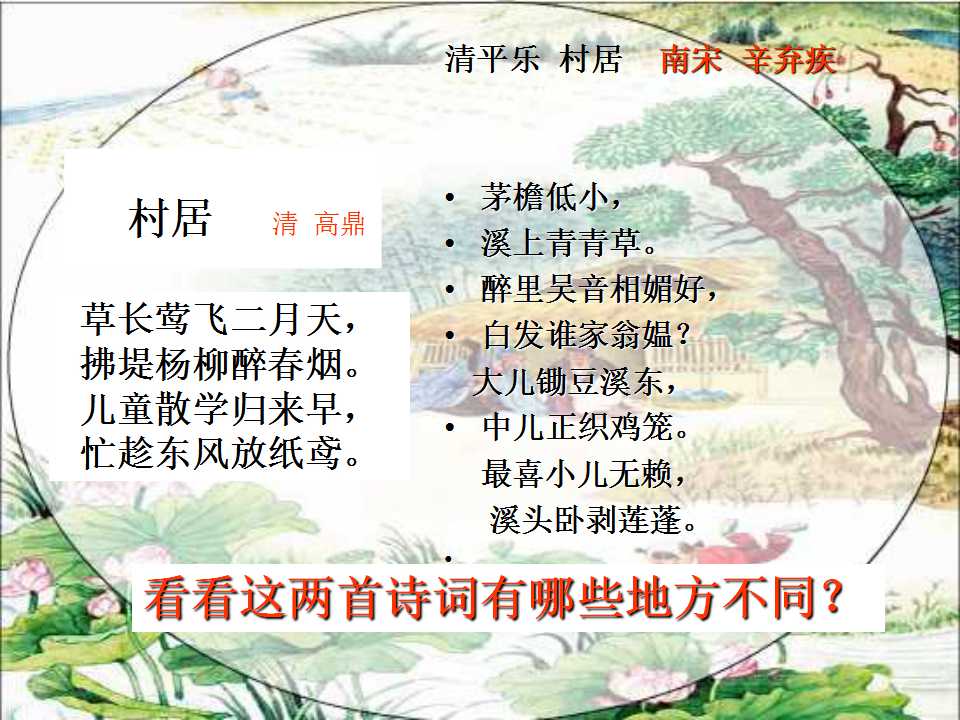 清平乐 村居 南宋 辛弃疾

村居 清 高鼎

草长莺飞二月天，
拂堤杨柳醉春烟。
儿童散学归来早，
忙趁东风放纸鸢。

• 茅檐低小，
• 溪上青青草。
• 醉里吴音相媚好，
• 白发谁家翁媪？
大儿锄豆溪东，
• 中儿正织鸡笼。
最喜小儿无赖，
溪头卧剥莲蓬。
•

看看这两首诗词有哪些地方不同？